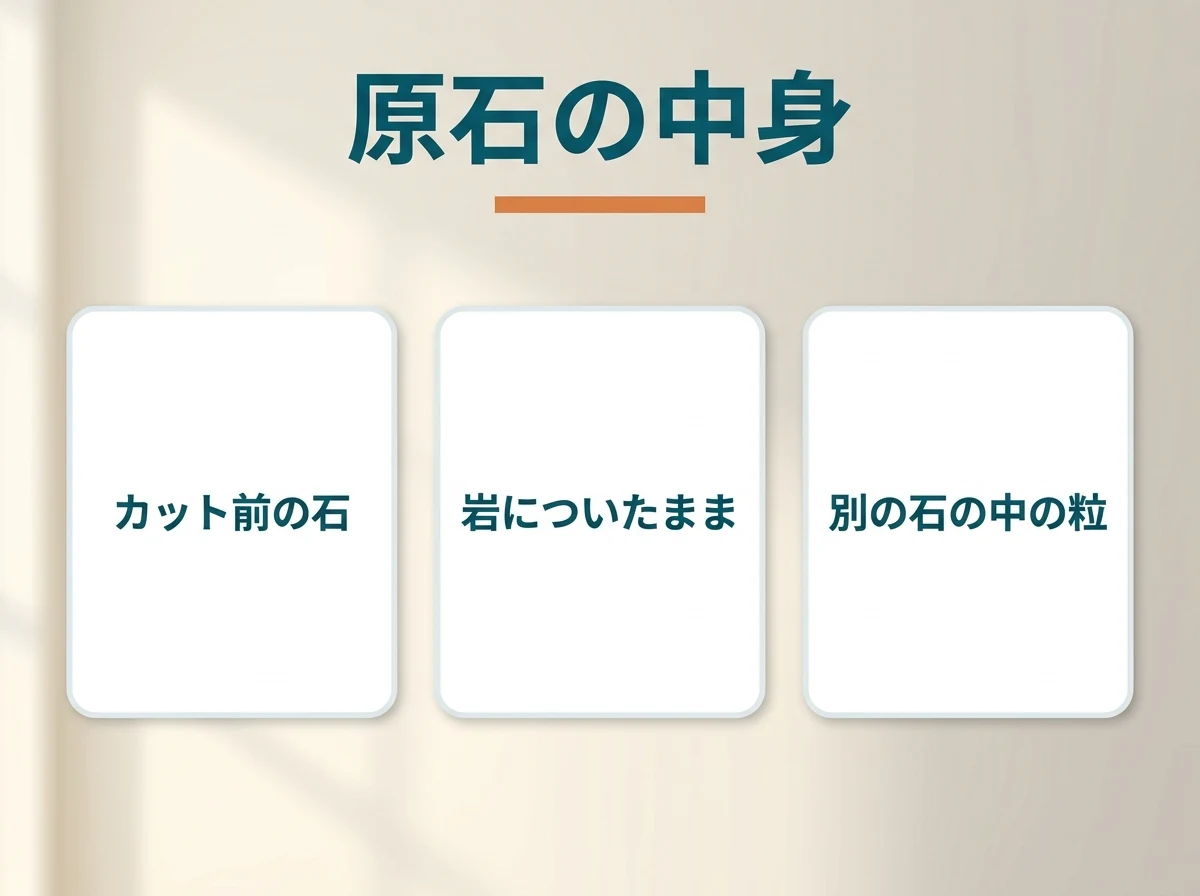 原石の中身

カット前の石

岩についたまま

別の石の中の粒